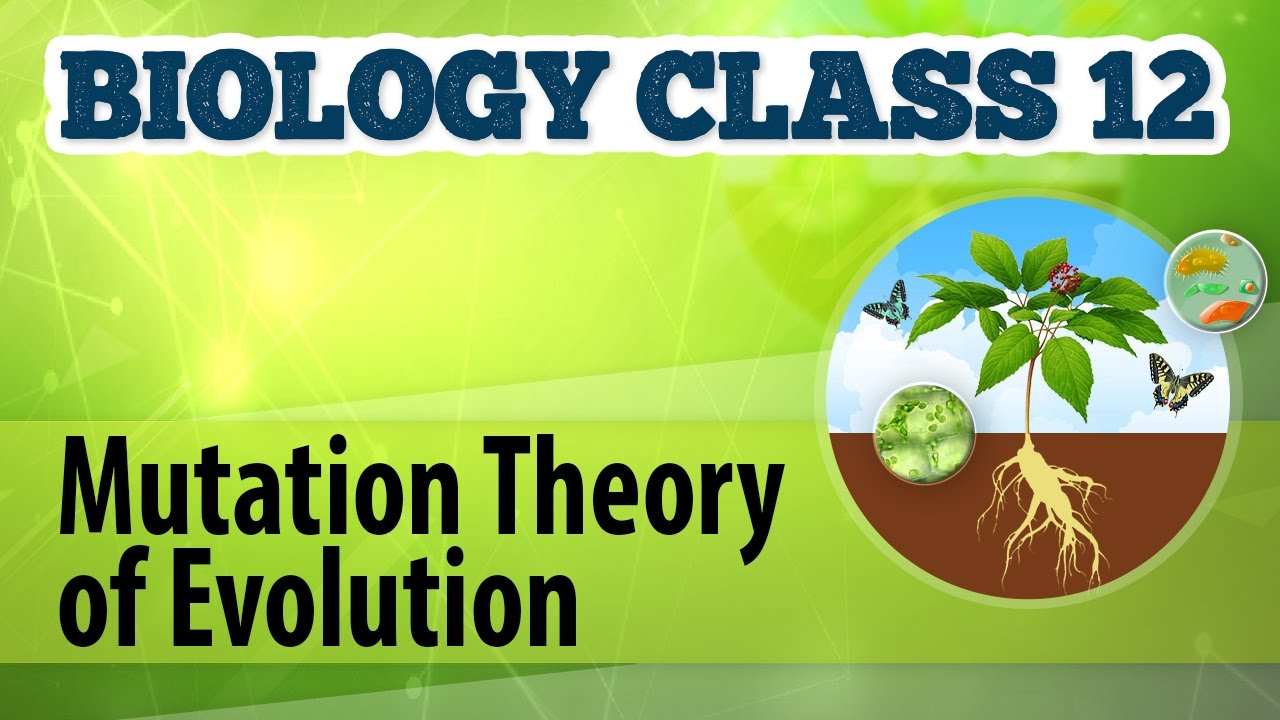 BIOLOGY CLASS 12

Mutation Theory of Evolution